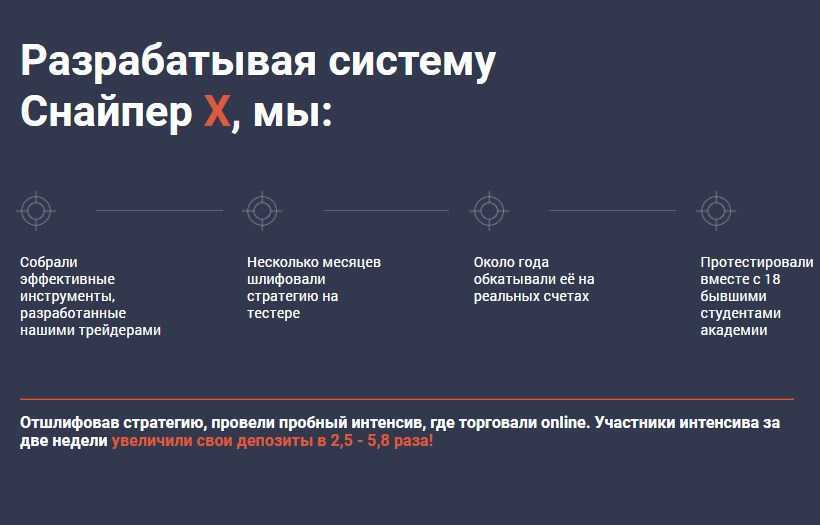 Разрабатывая систему Снайпер X, мы:

Собрали эффективные инструменты, разработанные нашими трейдерами

Несколько месяцев шлифовали стратегию на тестере

Около года обкатывали её на реальных счетах

Протестировали вместе с 18 бывшими студентами академии

Отшлифовав стратегию, провели пробный интенсив, где торговали online. Участники интенсива за две недели увеличили свои депозиты в 2,5 - 5,8 раза!